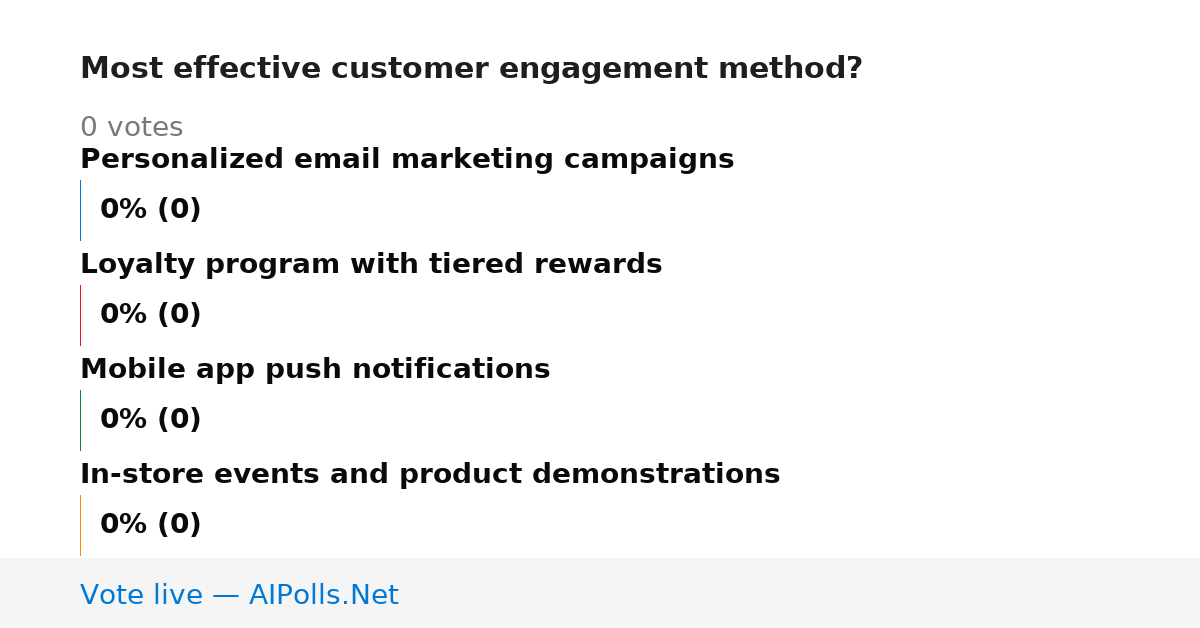 Most effective customer engagement method?

0 votes

Personalized email marketing campaigns

0% (0)

Loyalty program with tiered rewards

0% (0)

Mobile app push notifications

0% (0)

In-store events and product demonstrations

0% (0)

Vote live — AIPolls.Net